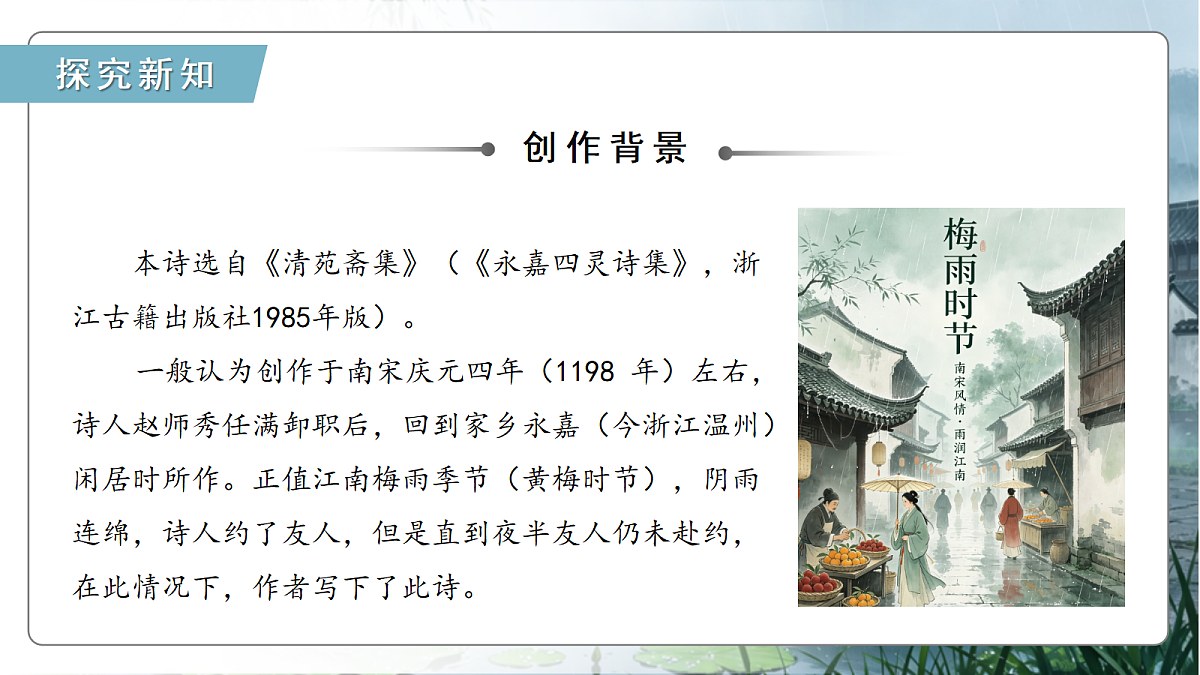 探究新知

创作背景

本诗选自《清苑斋集》（《永嘉四灵诗集》，浙江古籍出版社1985年版）。

一般认为创作于南宋庆元四年（1198 年）左右，诗人赵师秀任满卸职后，回到家乡永嘉（今浙江温州）闲居时所作。正值江南梅雨季节（黄梅时节），阴雨连绵，诗人约了友人，但是直到夜半友人仍未赴约，在此情况下，作者写下了此诗。

梅雨时节

南宋风情·雨润江南